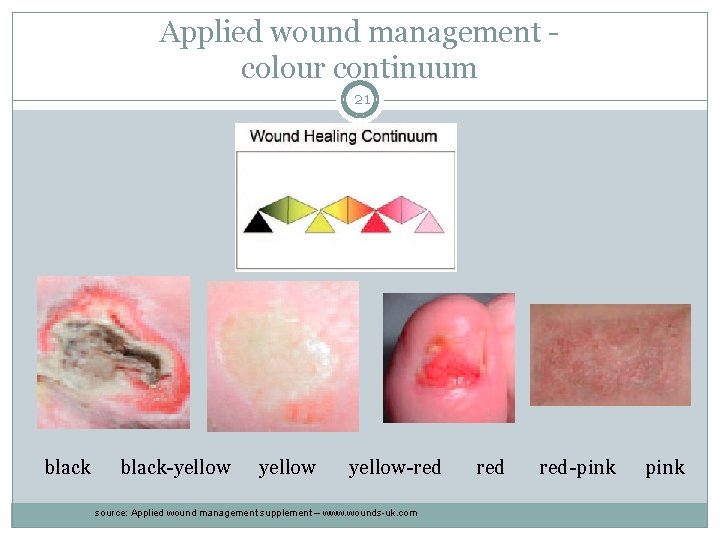 Applied wound management - colour continuum

21

Wound Healing Continuum

black black-yellow yellow yellow-red red red-pink pink

source: Applied wound management supplement – www.wounds-uk.com